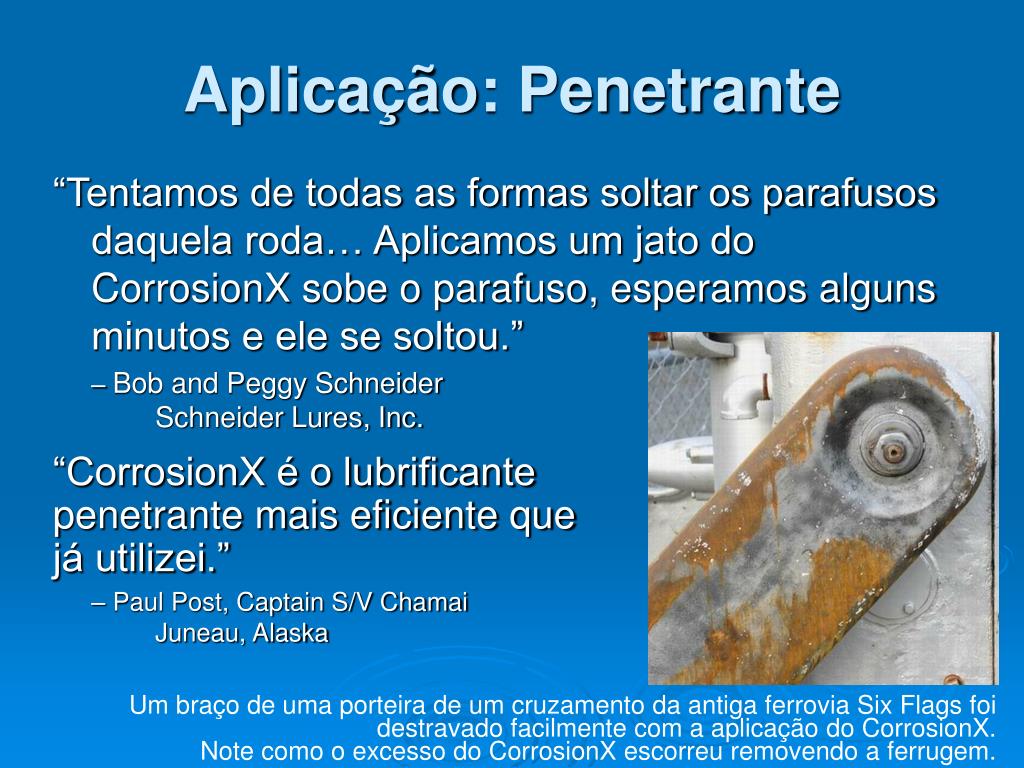 Aplicação: Penetrante

“Tentamos de todas as formas soltar os parafusos daquela roda… Aplicamos um jato do CorrosionX sobe o parafuso, esperamos alguns minutos e ele se soltou.”

– Bob and Peggy Schneider
Schneider Lures, Inc.

“CorrosionX é o lubrificante penetrante mais eficiente que já utilizei.”

– Paul Post, Captain S/V Chamai
Juneau, Alaska

Um braço de uma porteira de um cruzamento da antiga ferrovia Six Flags foi destravado facilmente com a aplicação do CorrosionX.
Note como o excesso do CorrosionX escorreu removendo a ferrugem.